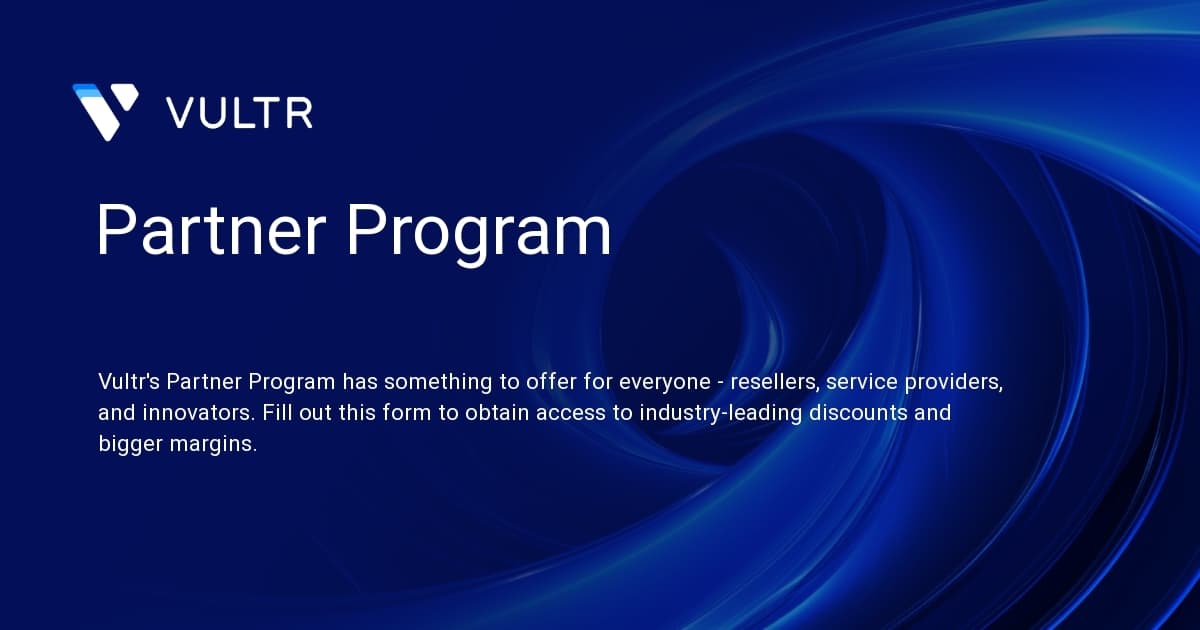 VULTR

Partner Program

Vultr's Partner Program has something to offer for everyone - resellers, service providers, and innovators. Fill out this form to obtain access to industry-leading discounts and bigger margins.